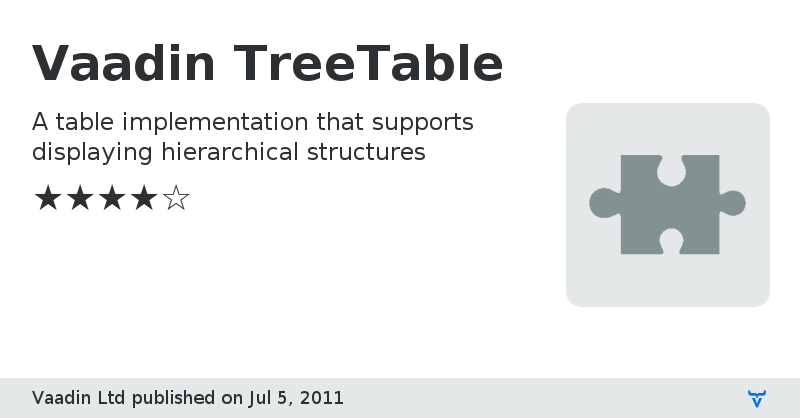 Vaadin TreeTable

A table implementation that supports displaying hierarchical structures

★★★★☆

Vaadin Ltd published on Jul 5, 2011